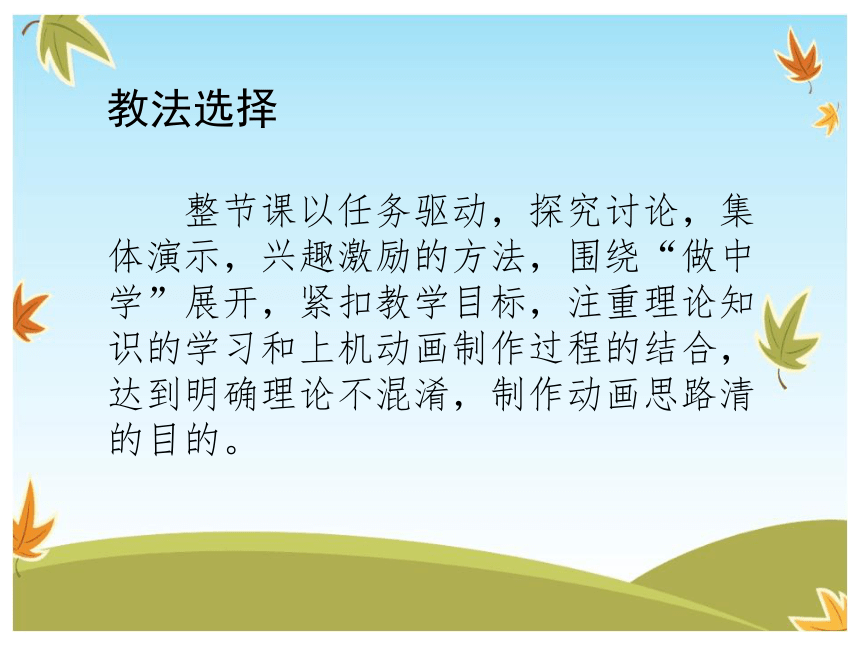 教法选择

整节课以任务驱动，探究讨论，集体演示，兴趣激励的方法，围绕“做中学”展开，紧扣教学目标，注重理论知识的学习和上机动画制作过程的结合，达到明确理论不混淆，制作动画思路清的目的。